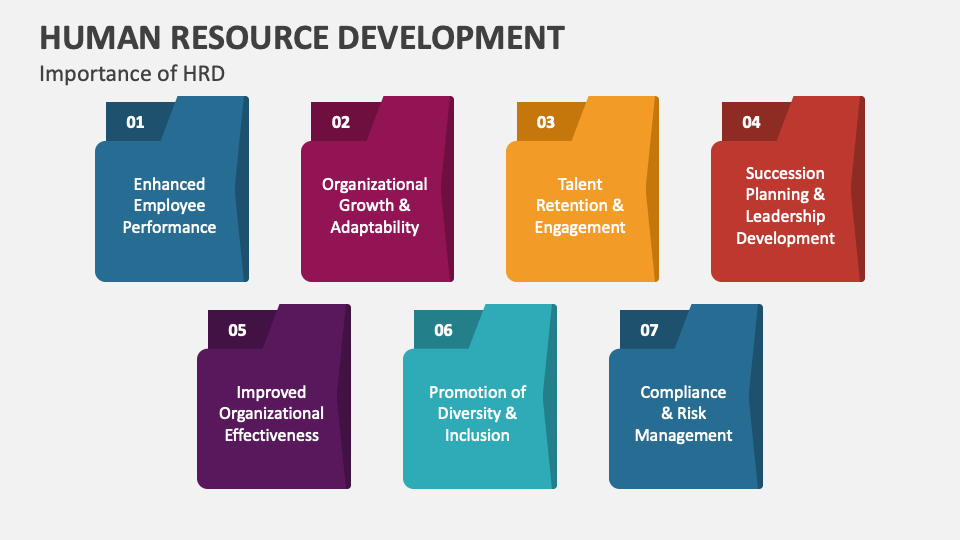 HUMAN RESOURCE DEVELOPMENT
Importance of HRD

01
Enhanced Employee Performance

02
Organizational Growth & Adaptability

03
Talent Retention & Engagement

04
Succession Planning & Leadership Development

05
Improved Organizational Effectiveness

06
Promotion of Diversity & Inclusion

07
Compliance & Risk Management